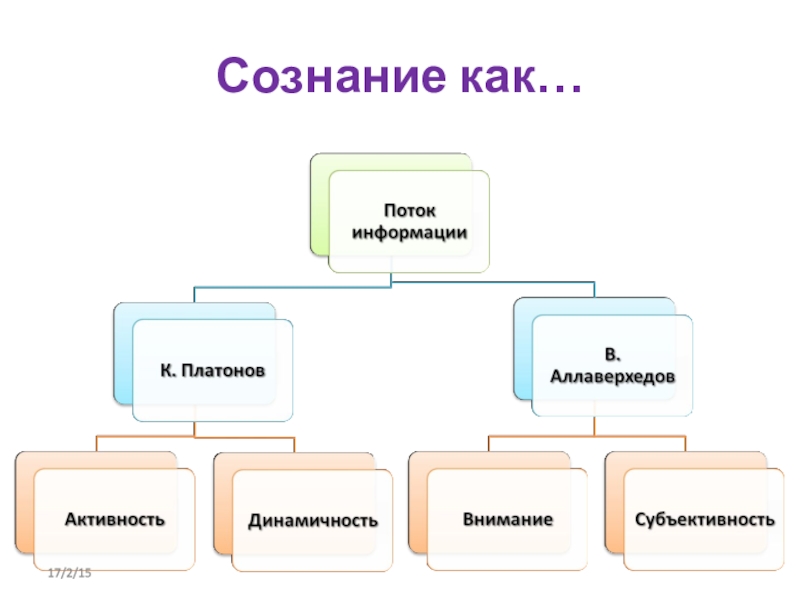 Сознание как…

Поток информации

К. Платонов

В. Аллаверхедов

Активность

Динамичность

Внимание

Субъективность

17/2/15